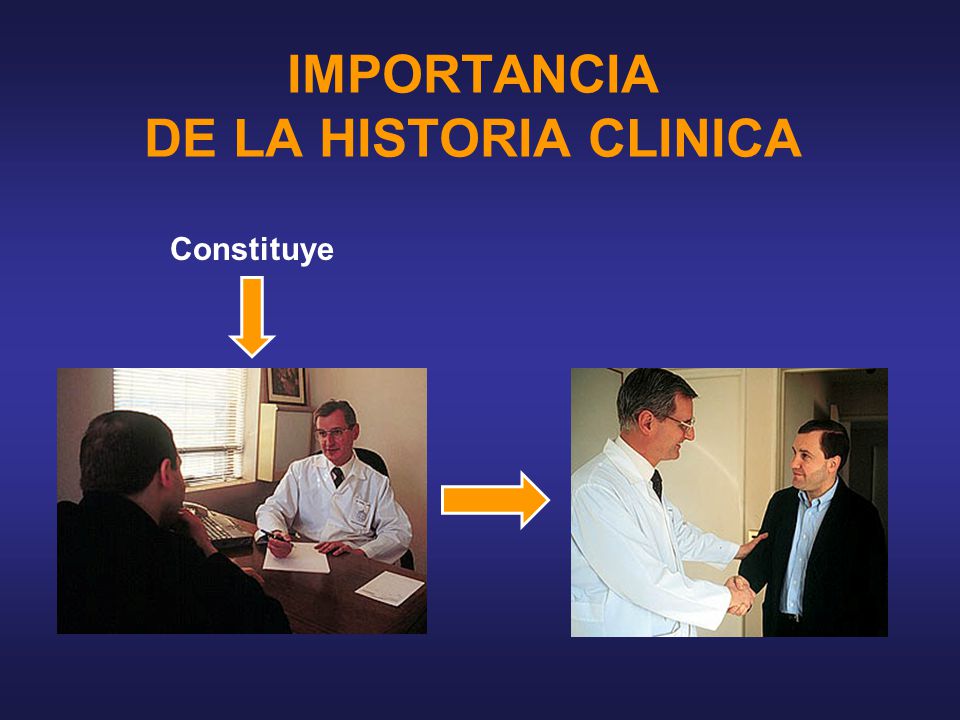 IMPORTANCIA
DE LA HISTORIA CLINICA

Constituye